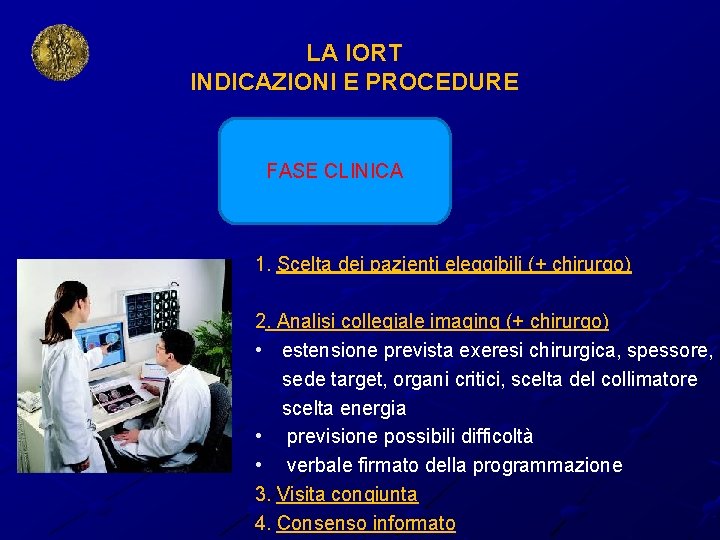 LA IORT
INDICAZIONI E PROCEDURE

FASE CLINICA

1. Scelta dei pazienti eleggibili (+ chirurgo)

2. Analisi collegiale imaging (+ chirurgo)
• estensione prevista exeresi chirurgica, spessore, sede target, organi critici, scelta del collimatore scelta energia
• previsione possibili difficoltà
• verbale firmato della programmazione
3. Visita congiunta
4. Consenso informato